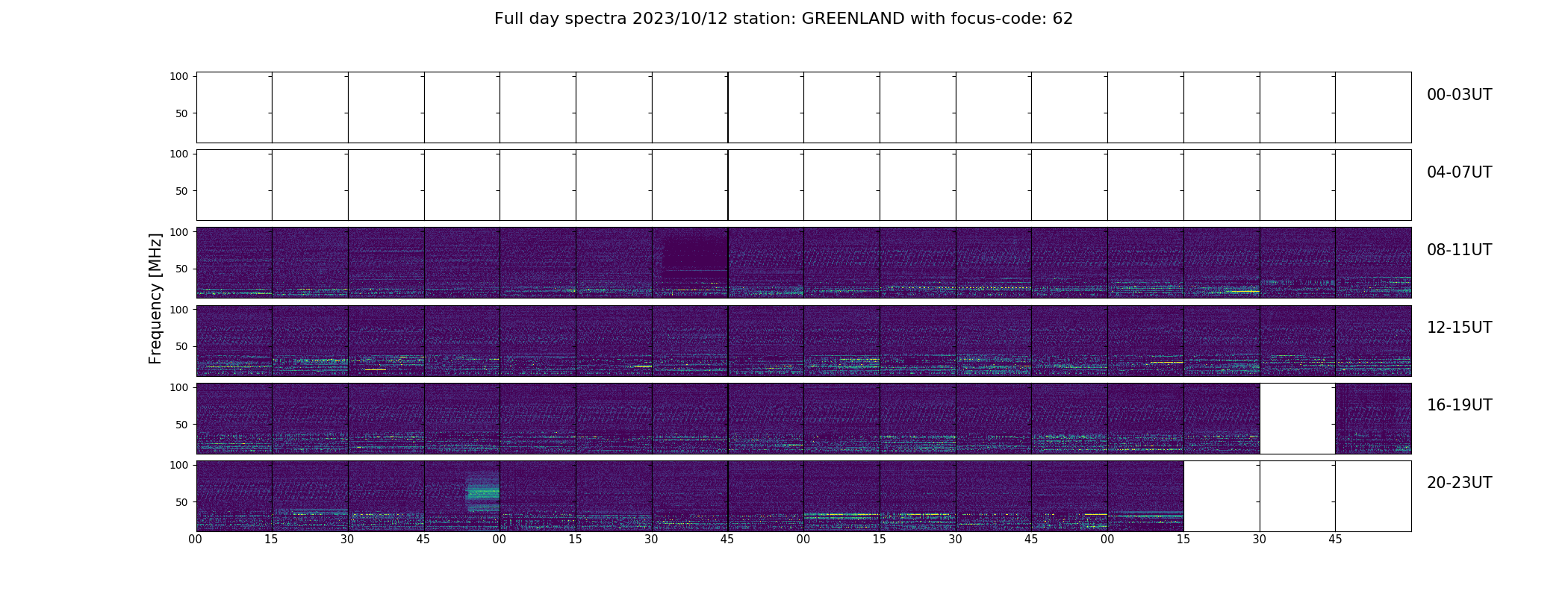 Full day spectra 2023/10/12 station: GREENLAND with focus-code: 62

Frequency [MHz]

100
50
00-03UT

100
50
04-07UT

100
50
08-11UT

100
50
12-15UT

100
50
16-19UT

100
50
20-23UT

00 15 30 45 00 15 30 45 00 15 30 45 00 15 30 45